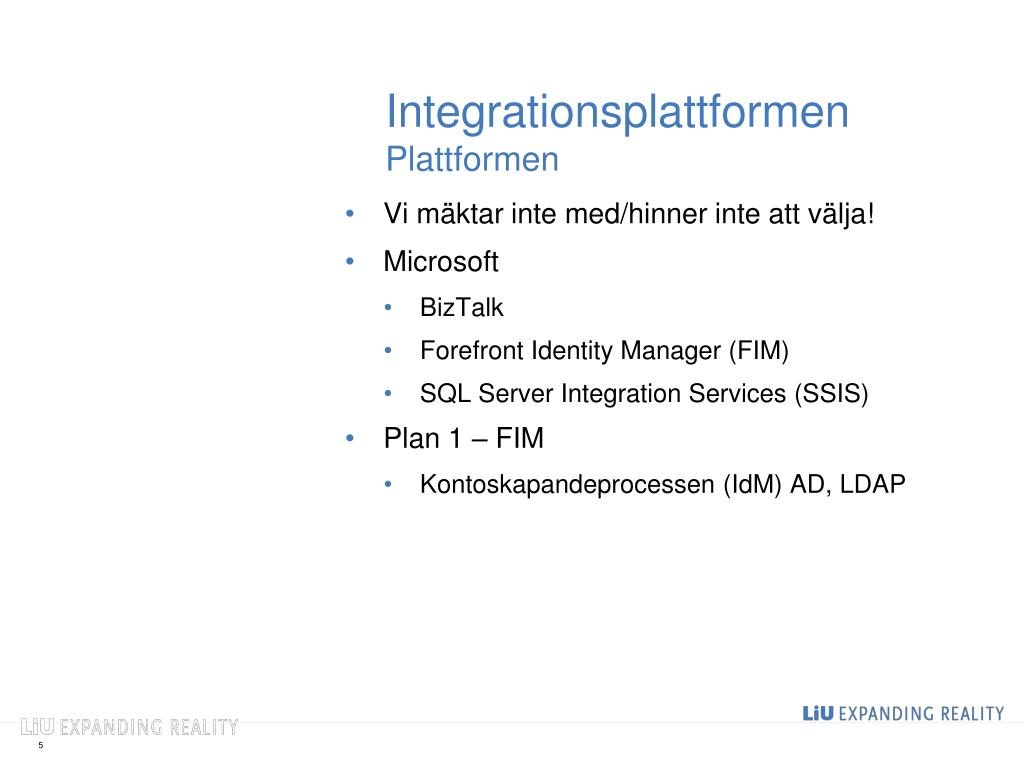 Integrationsplattformen
Plattformen

• Vi mäktar inte med/hinner inte att välja!
• Microsoft
  • BizTalk
  • Forefront Identity Manager (FIM)
  • SQL Server Integration Services (SSIS)
• Plan 1 – FIM
  • Kontoskapandeprocessen (IdM) AD, LDAP

LiU EXPANDING REALITY

LiU EXPANDING REALITY
5